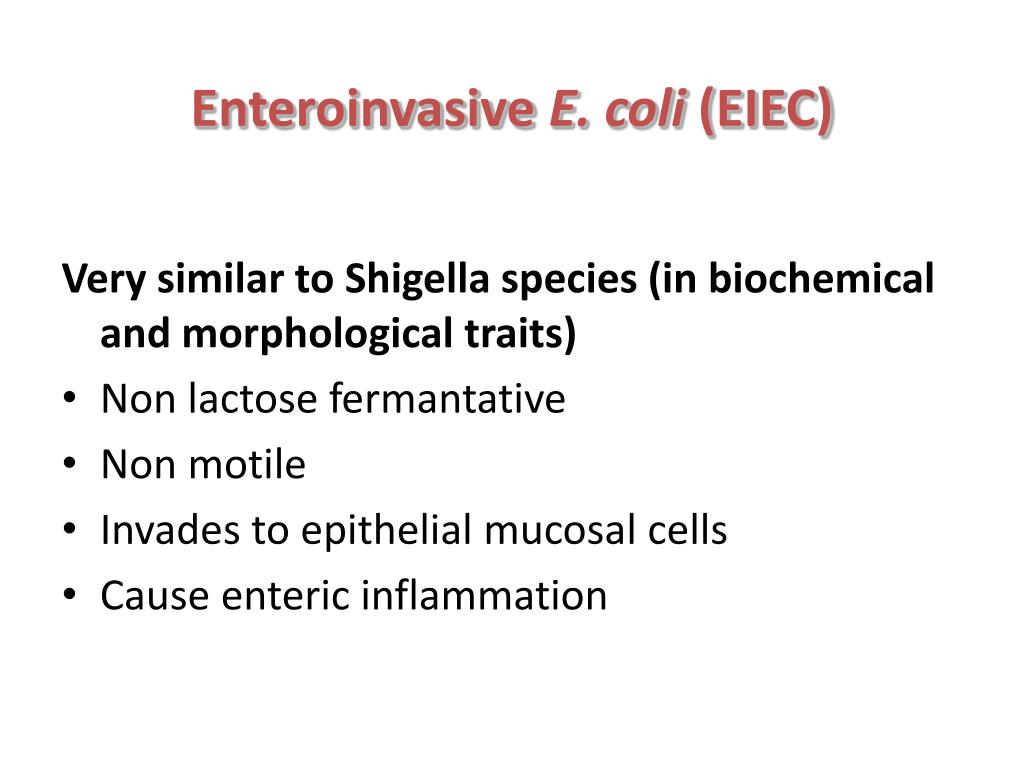 Enteroinvasive E. coli (EIEC)

Very similar to Shigella species (in biochemical and morphological traits)

• Non lactose fermantative
• Non motile
• Invades to epithelial mucosal cells
• Cause enteric inflammation